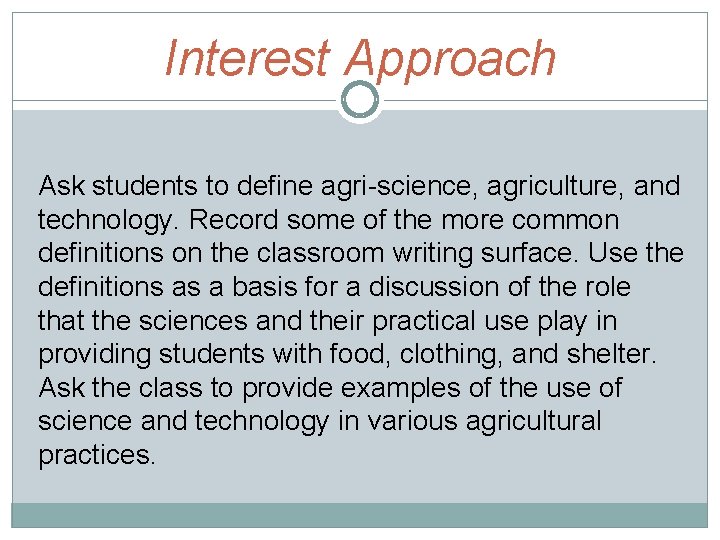 Interest Approach

Ask students to define agri-science, agriculture, and technology. Record some of the more common definitions on the classroom writing surface. Use the definitions as a basis for a discussion of the role that the sciences and their practical use play in providing students with food, clothing, and shelter. Ask the class to provide examples of the use of science and technology in various agricultural practices.